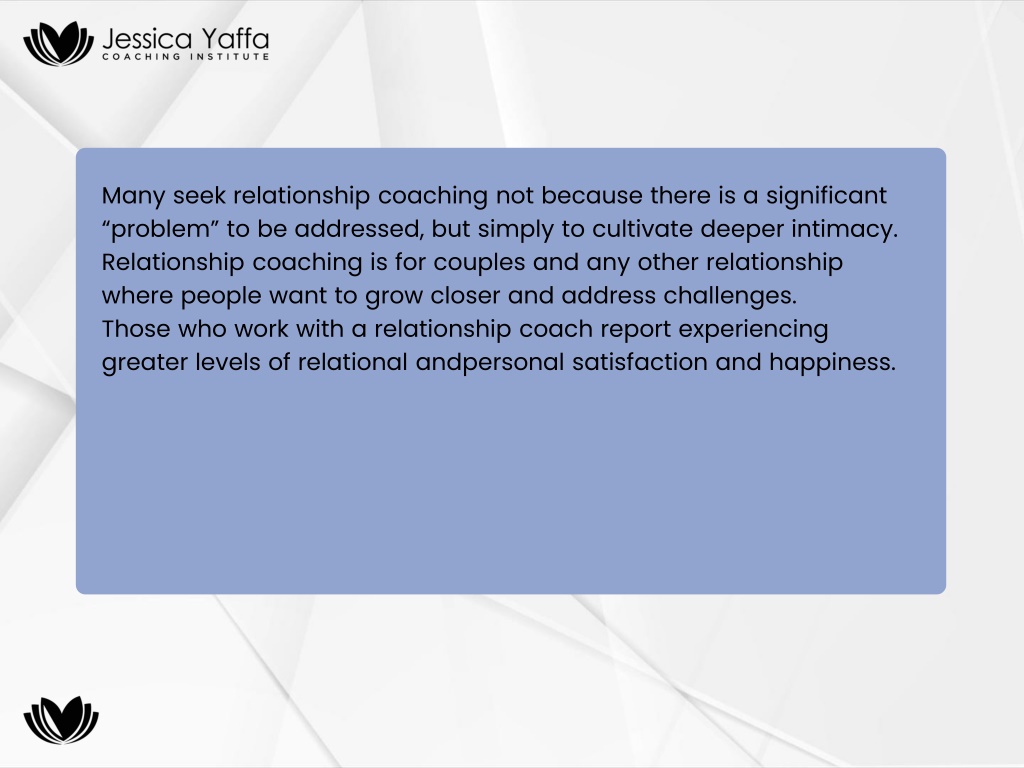 Jessica Yaffa
COACHING INSTITUTE

Many seek relationship coaching not because there is a significant “problem” to be addressed, but simply to cultivate deeper intimacy. Relationship coaching is for couples and any other relationship where people want to grow closer and address challenges.
Those who work with a relationship coach report experiencing greater levels of relational andpersonal satisfaction and happiness.